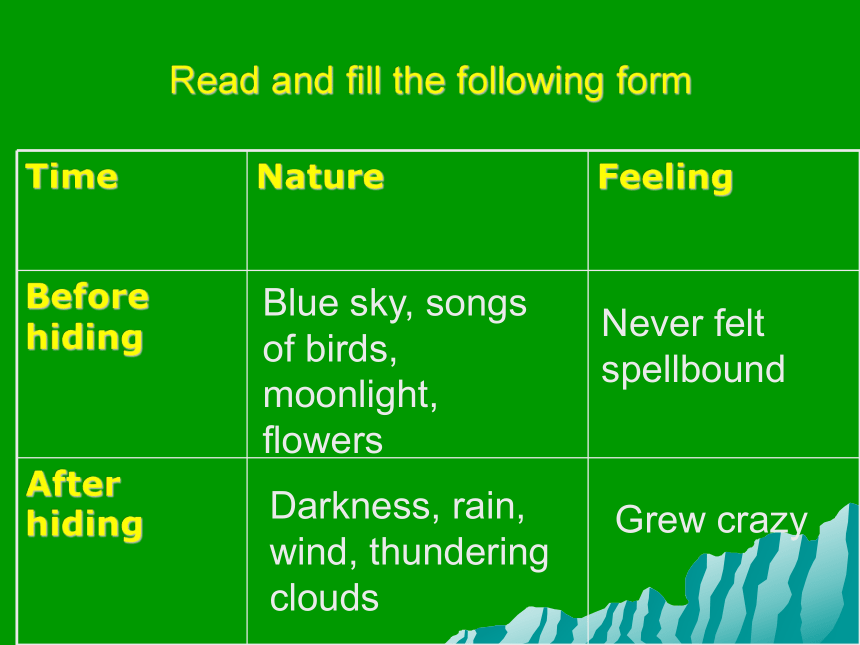 Read and fill the following form

| Time | Nature | Feeling |
|---|---|---|
| Before hiding | Blue sky, songs of birds, moonlight, flowers | Never felt spellbound |
| After hiding | Darkness, rain, wind, thundering clouds | Grew crazy |